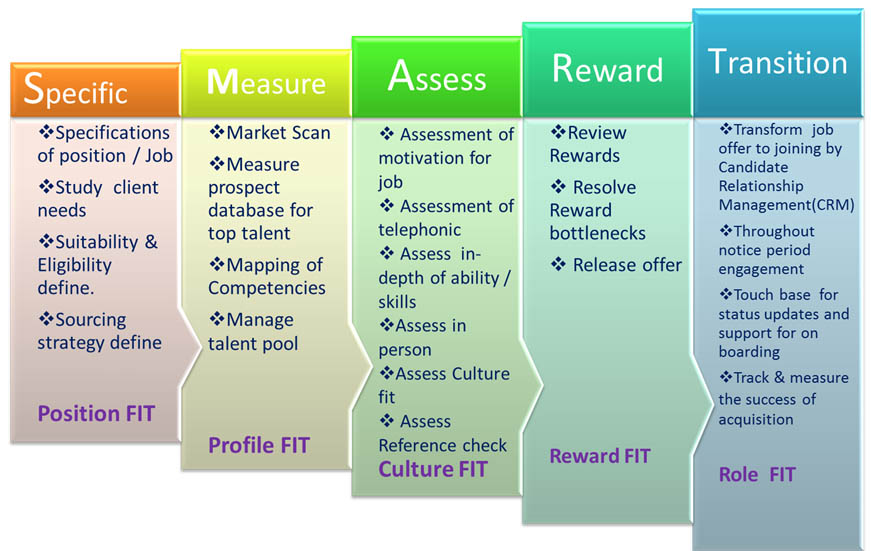 Specific

❖Specifications of position / Job

❖Study client needs

❖Suitability & Eligibility define.

❖Sourcing strategy define

Position FIT

Measure

❖Market Scan

❖Measure prospect database for top talent

❖Mapping of Competencies

❖Manage talent pool

Profile FIT

Assess

❖ Assessment of motivation for job

❖ Assessment of telephonic

❖ Assess in-depth of ability / skills

❖Assess in person

❖Assess Culture fit

❖ Assess Reference check

Culture FIT

Reward

❖Review Rewards

❖ Resolve Reward bottlenecks

❖ Release offer

Reward FIT

Transition

❖Transform job offer to joining by Candidate Relationship Management(CRM)

❖Throughout notice period engagement

❖Touch base for status updates and support for on boarding

❖Track & measure the success of acquisition

Role FIT